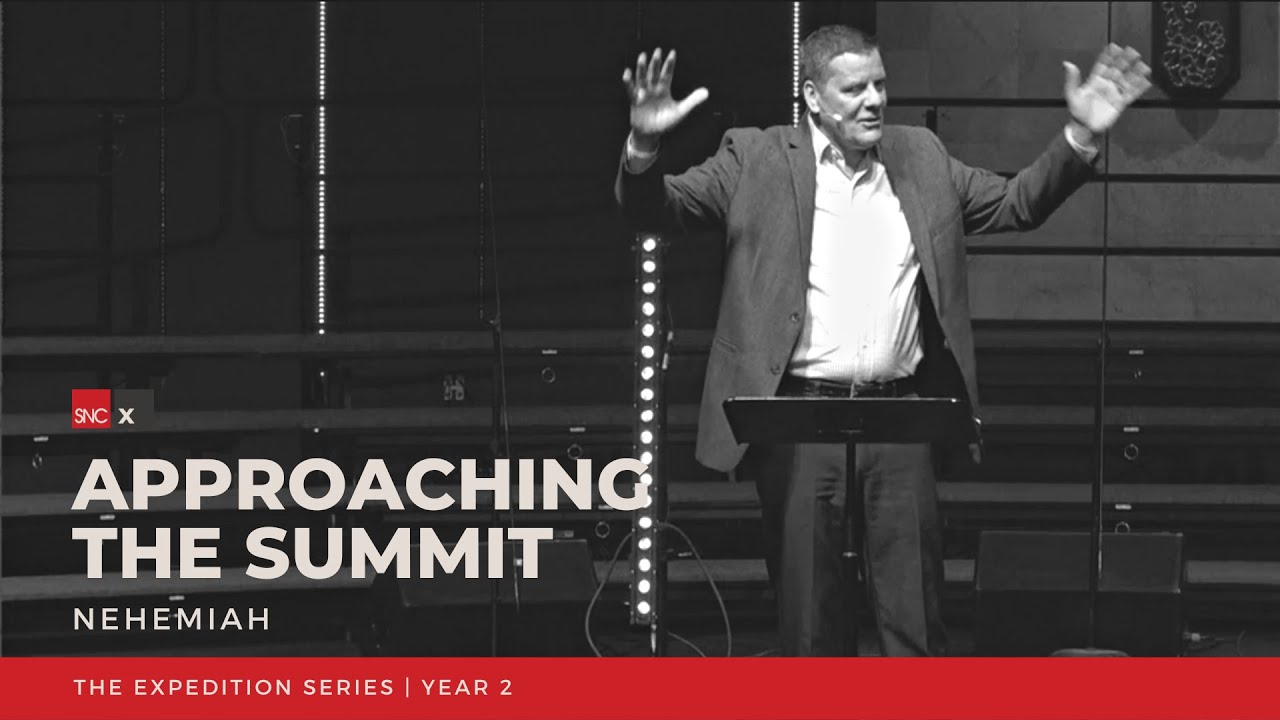 SNC X

APPROACHING THE SUMMIT

NEHEMIAH

THE EXPEDITION SERIES | YEAR 2